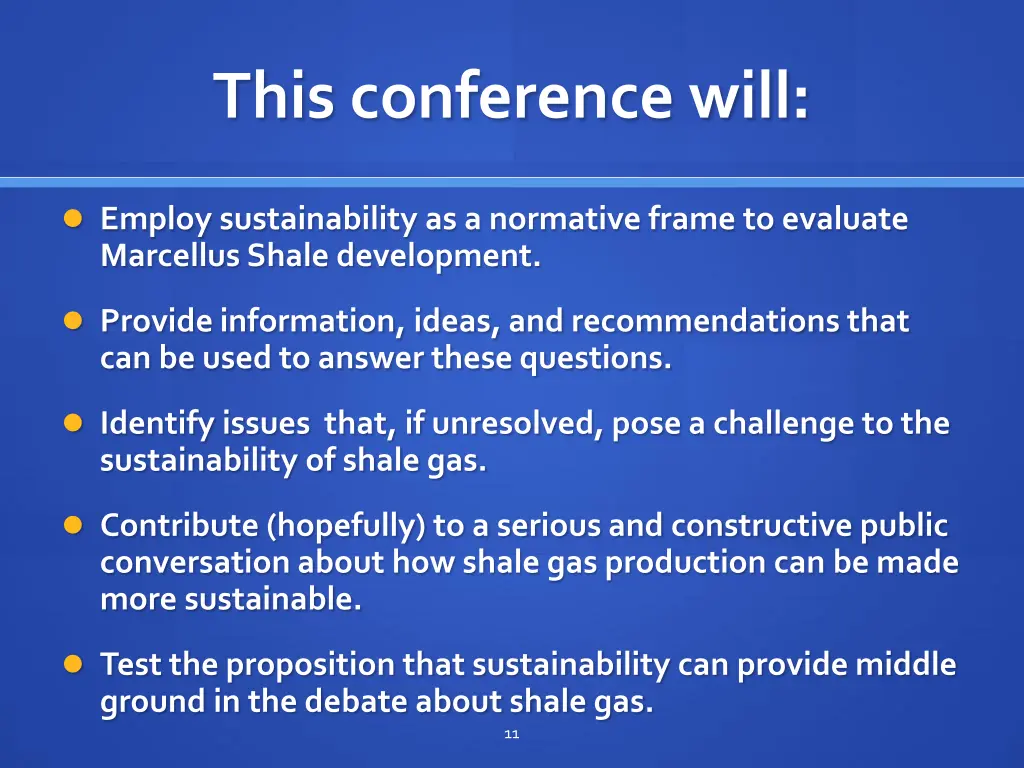 This conference will:

Employ sustainability as a normative frame to evaluate Marcellus Shale development.

Provide information, ideas, and recommendations that can be used to answer these questions.

Identify issues that, if unresolved, pose a challenge to the sustainability of shale gas.

Contribute (hopefully) to a serious and constructive public conversation about how shale gas production can be made more sustainable.

Test the proposition that sustainability can provide middle ground in the debate about shale gas.

11